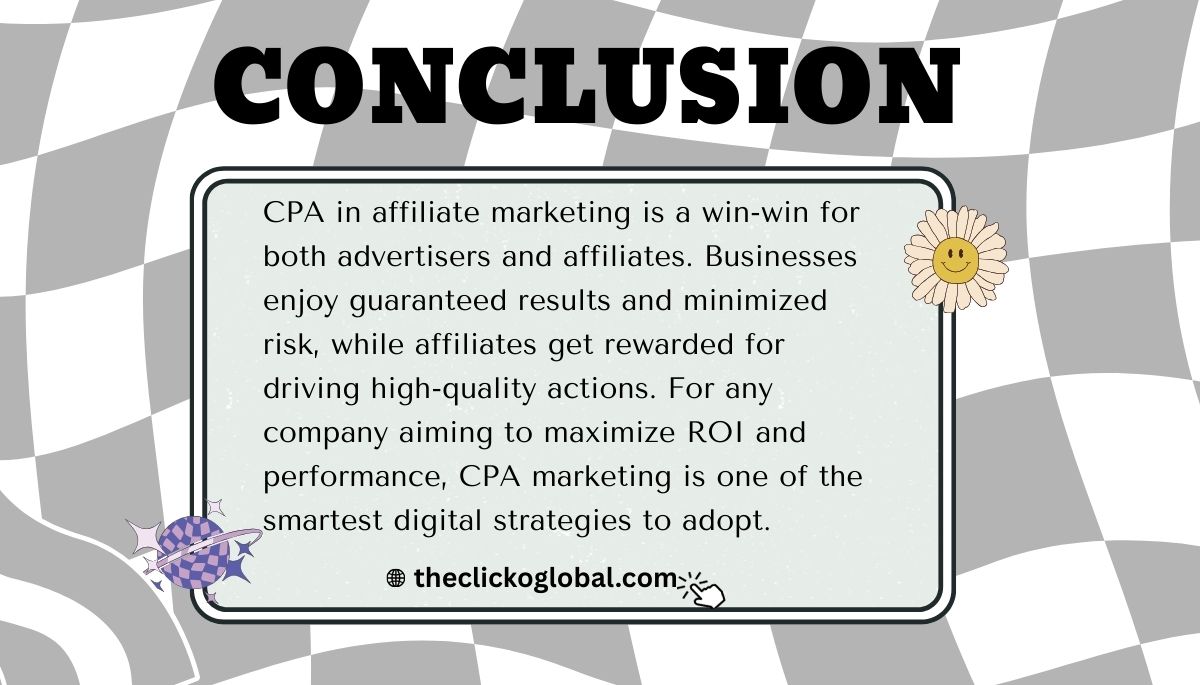 CONCLUSION

CPA in affiliate marketing is a win-win for both advertisers and affiliates. Businesses enjoy guaranteed results and minimized risk, while affiliates get rewarded for driving high-quality actions. For any company aiming to maximize ROI and performance, CPA marketing is one of the smartest digital strategies to adopt.

theclickoglobal.com